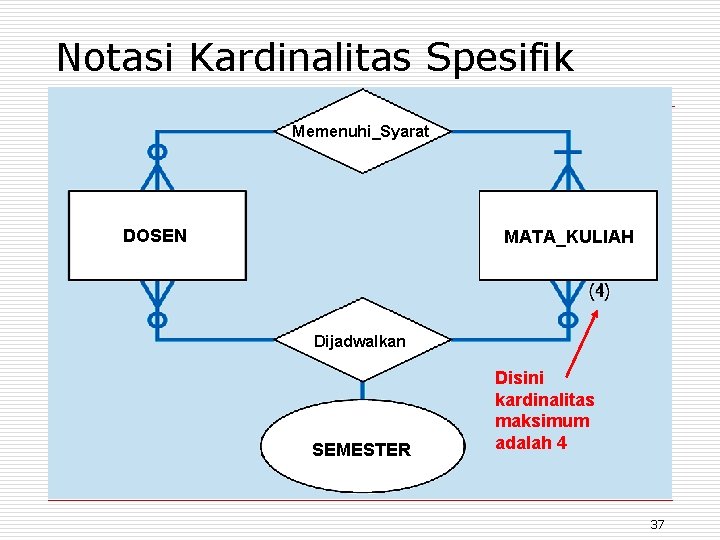 Notasi Kardinalitas Spesifik

Memenuhi_Syarat

DOSEN

MATA_KULIAH

(4)

Dijadwalkan

SEMESTER

Disini kardinalitas maksimum adalah 4

37